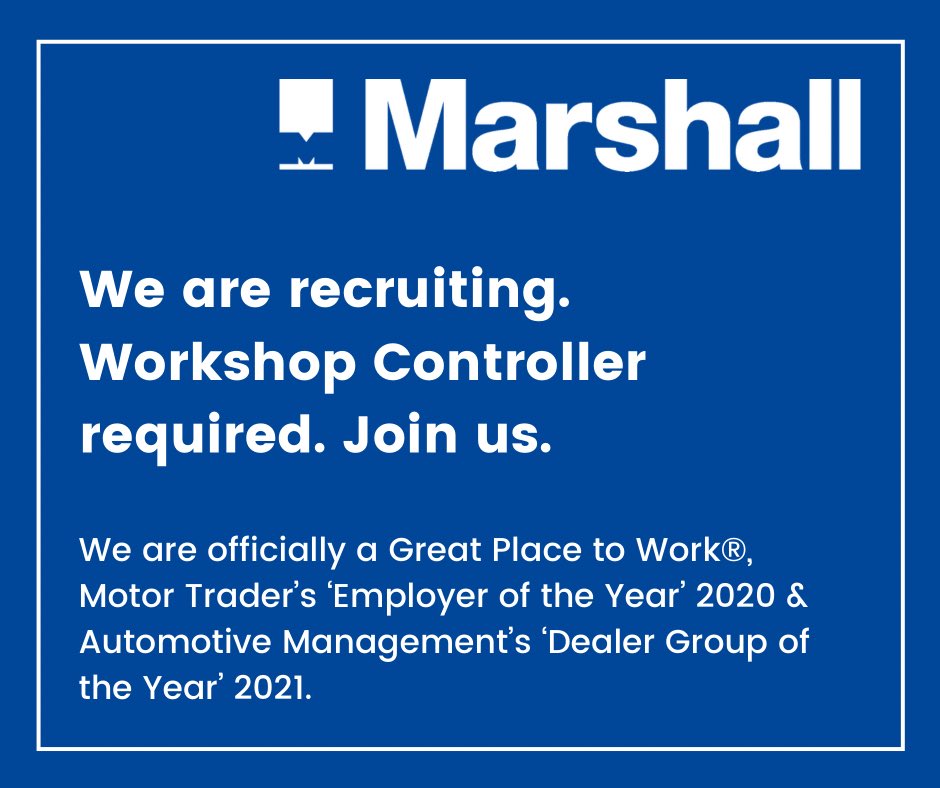 Marshall

We are recruiting. Workshop Controller required. Join us.

We are officially a Great Place to Work®, Motor Trader's 'Employer of the Year' 2020 & Automotive Management's 'Dealer Group of the Year' 2021.